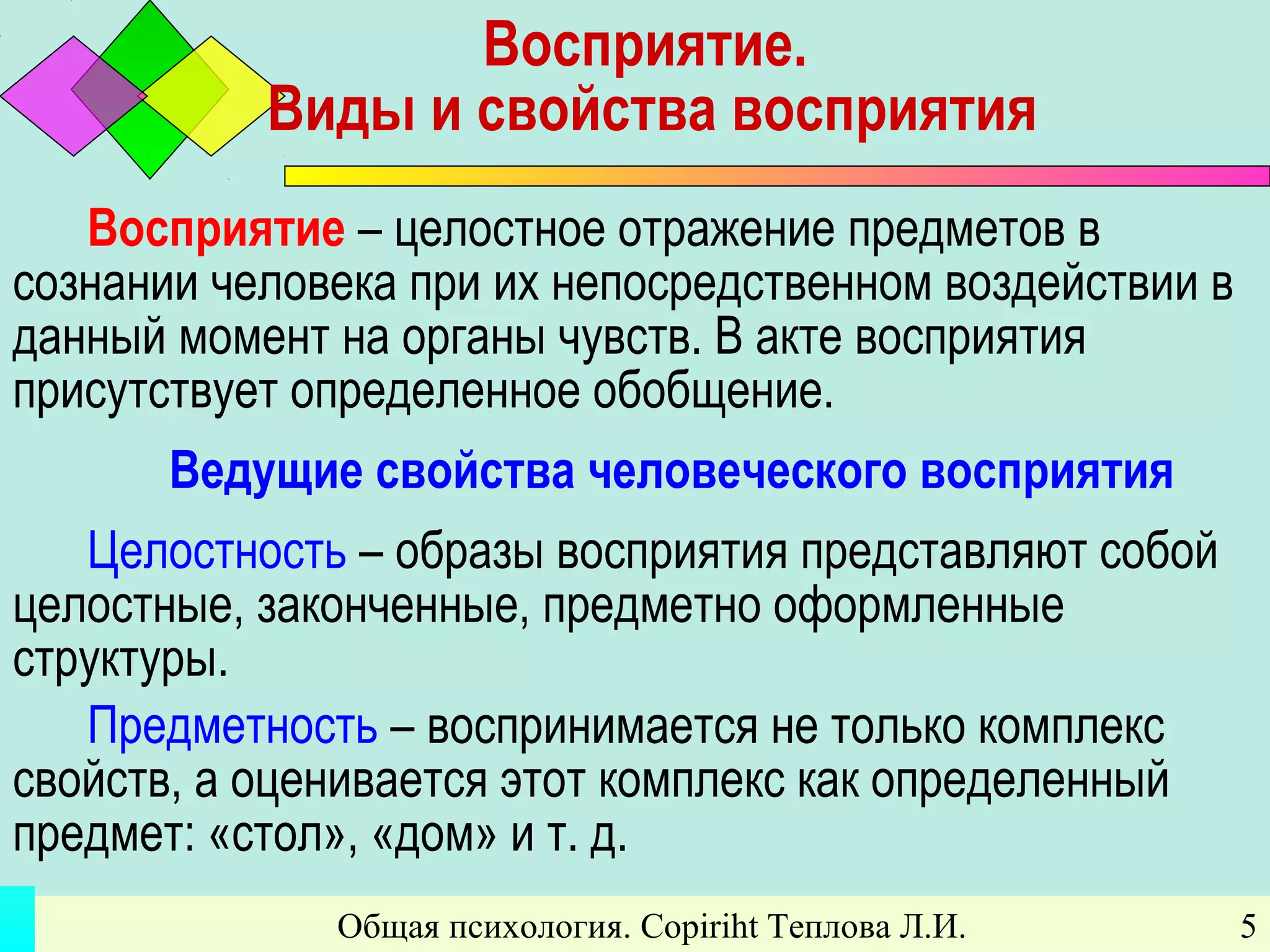 Восприятие.
Виды и свойства восприятия

Восприятие – целостное отражение предметов в сознании человека при их непосредственном воздействии в данный момент на органы чувств. В акте восприятия присутствует определенное обобщение.

Ведущие свойства человеческого восприятия

Целостность – образы восприятия представляют собой целостные, законченные, предметно оформленные структуры.

Предметность – воспринимается не только комплекс свойств, а оценивается этот комплекс как определенный предмет: «стол», «дом» и т. д.

Общая психология. Copiriht Теплова Л.И.

5